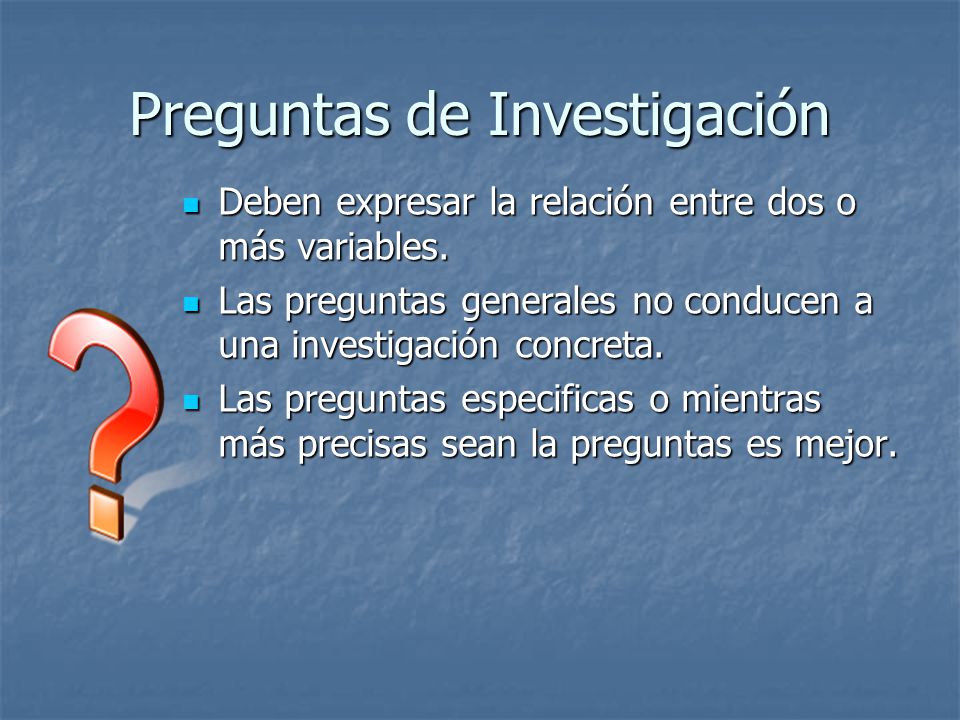 Preguntas de Investigación

Deben expresar la relación entre dos o más variables.

Las preguntas generales no conducen a una investigación concreta.

Las preguntas especificas o mientras más precisas sean la preguntas es mejor.